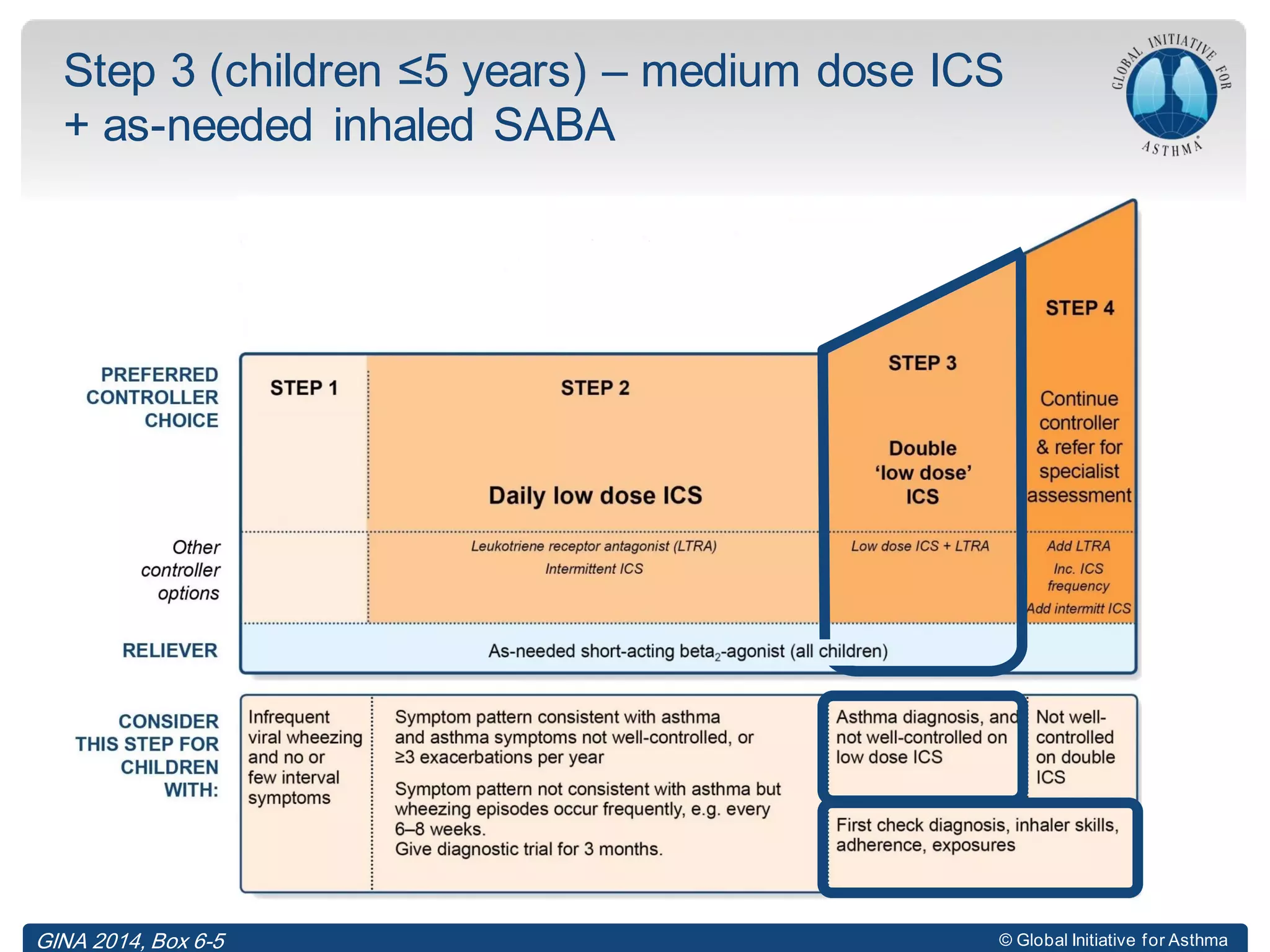 Step 3 (children ≤5 years) – medium dose ICS + as-needed inhaled SABA

GLOBAL INITIATIVE FOR ASTHMA

PREFERRED CONTROLLER CHOICE

STEP 1

STEP 2

Daily low dose ICS

STEP 3

Double 'low dose' ICS

STEP 4

Continue controller & refer for specialist assessment

Other controller options

Leukotriene receptor antagonist (LTRA)
Intermittent ICS

Low dose ICS + LTRA

Add LTRA
Inc. ICS frequency
Add intermitt ICS

RELIEVER

As-needed short-acting beta$_2$-agonist (all children)

CONSIDER THIS STEP FOR CHILDREN WITH:

Infrequent viral wheezing and no or few interval symptoms

Symptom pattern consistent with asthma and asthma symptoms not well-controlled, or ≥3 exacerbations per year

Symptom pattern not consistent with asthma but wheezing episodes occur frequently, e.g. every 6–8 weeks.
Give diagnostic trial for 3 months.

Asthma diagnosis, and not well-controlled on low dose ICS

Not well-controlled on double ICS

First check diagnosis, inhaler skills, adherence, exposures

GINA 2014, Box 6-5

© Global Initiative for Asthma